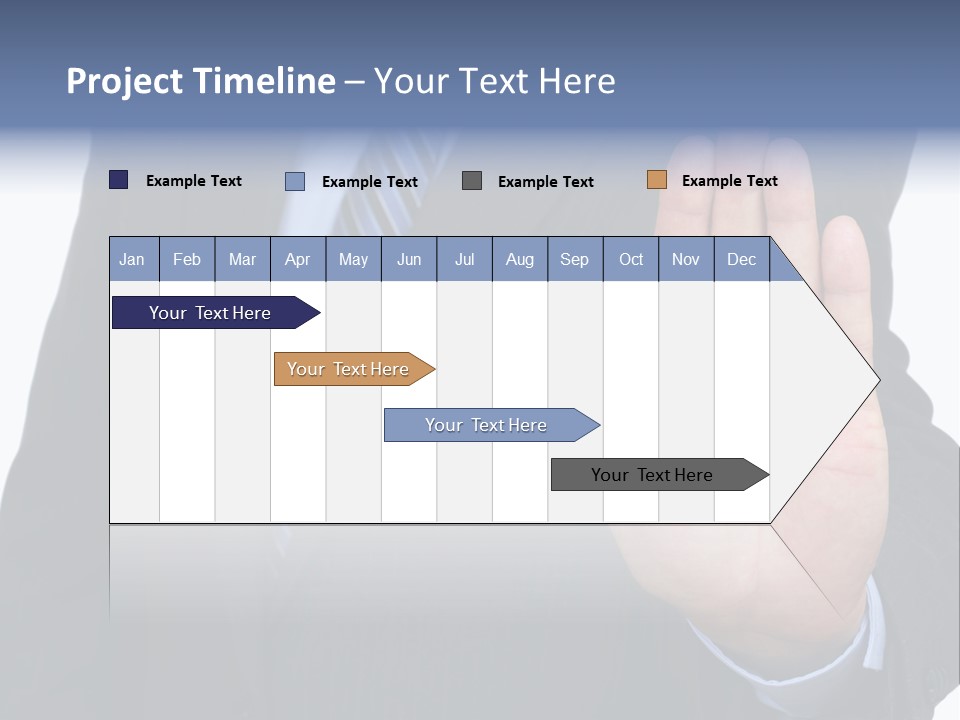 Project Timeline – Your Text Here

Example Text
Example Text
Example Text
Example Text

| Jan | Feb | Mar | Apr | May | Jun | Jul | Aug | Sep | Oct | Nov | Dec |
|---|---|---|---|---|---|---|---|---|---|---|---|

Your Text Here

Your Text Here

Your Text Here

Your Text Here